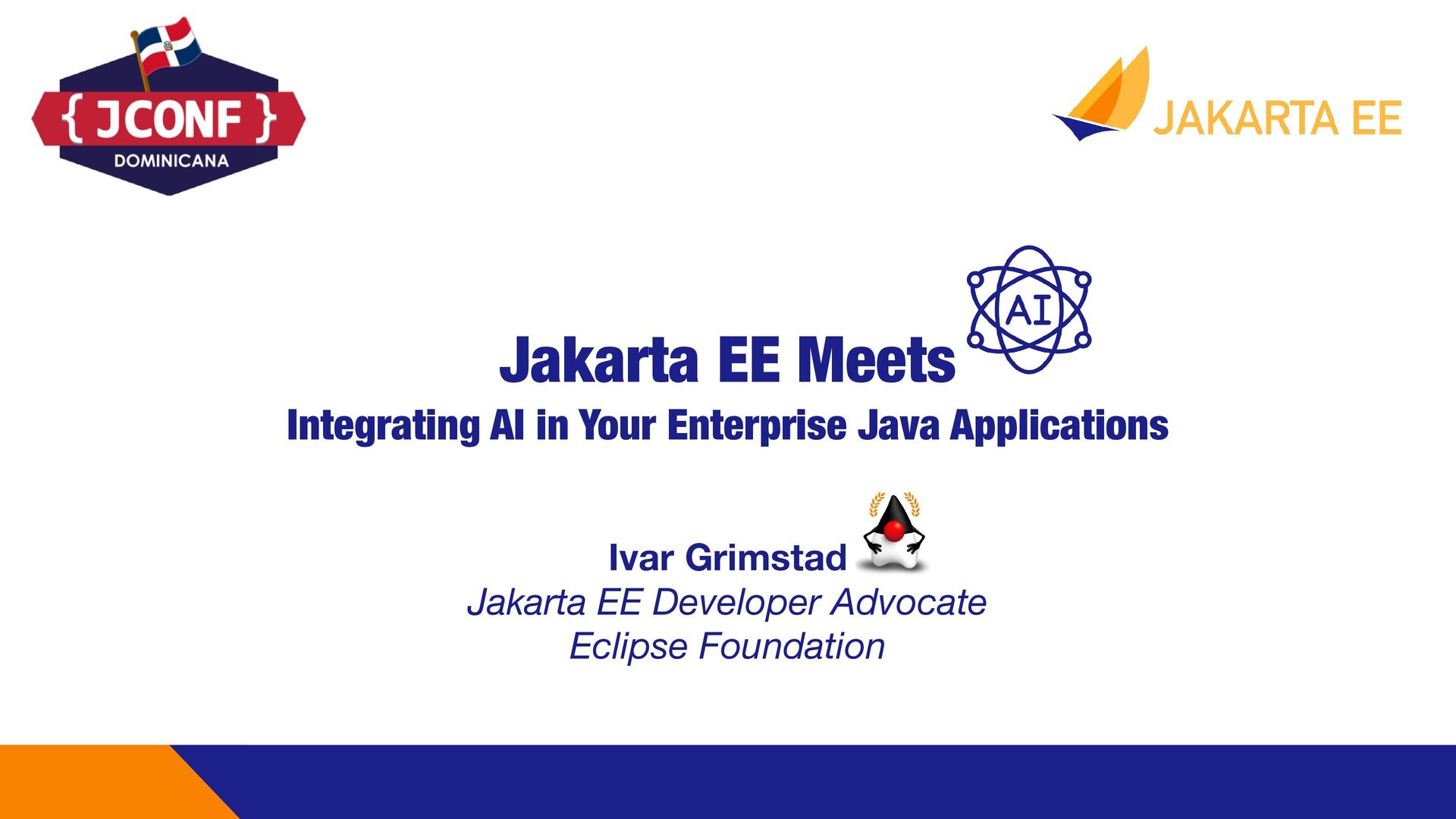 { JCONF }
DOMINICANA

JAKARTA EE

Jakarta EE Meets AI

Integrating AI in Your Enterprise Java Applications

Ivar Grimstad
Jakarta EE Developer Advocate
Eclipse Foundation